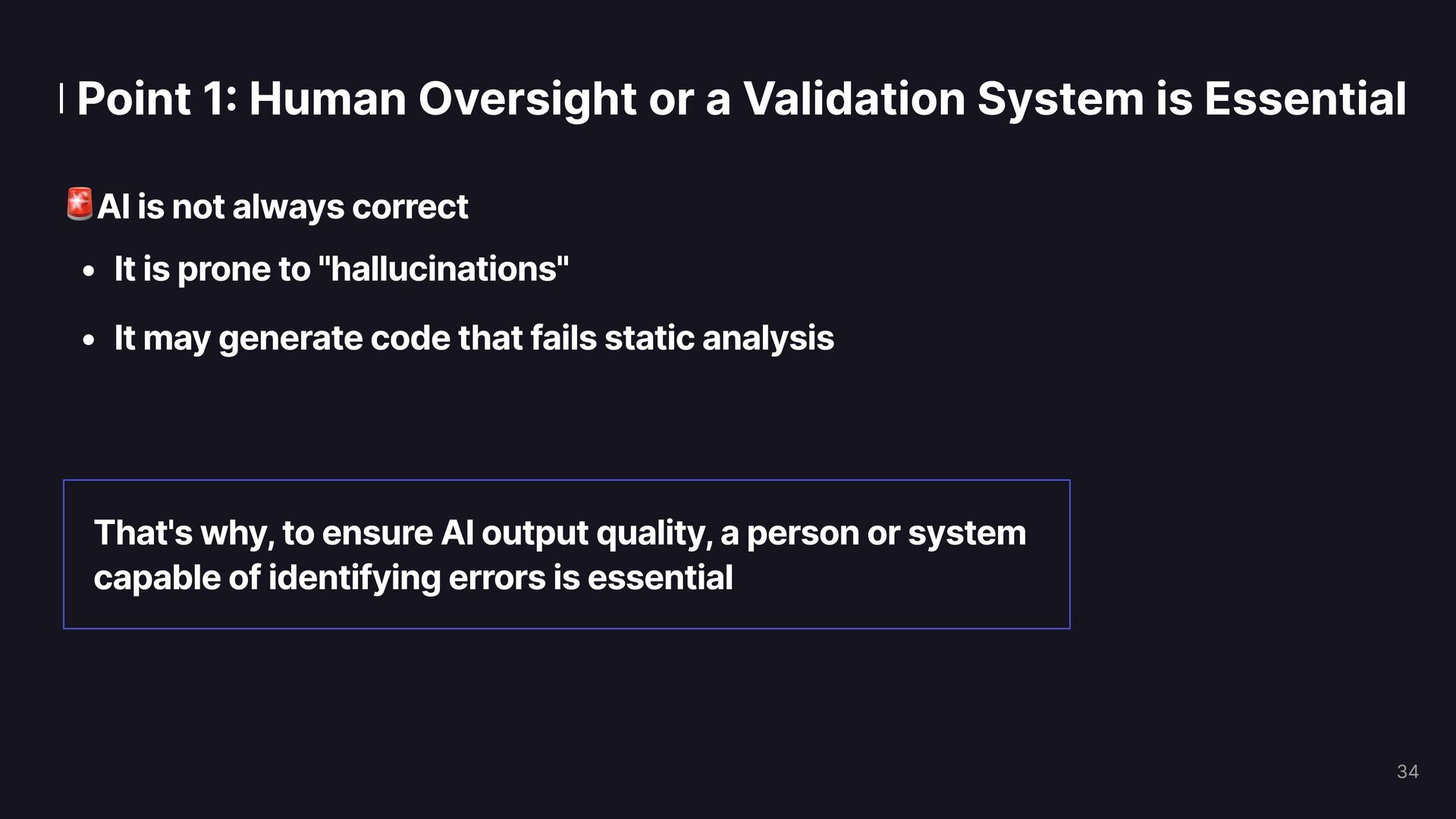 Point 1: Human Oversight or a Validation System is Essential

🚨AI is not always correct

- It is prone to "hallucinations"
- It may generate code that fails static analysis

That's why, to ensure AI output quality, a person or system capable of identifying errors is essential

34